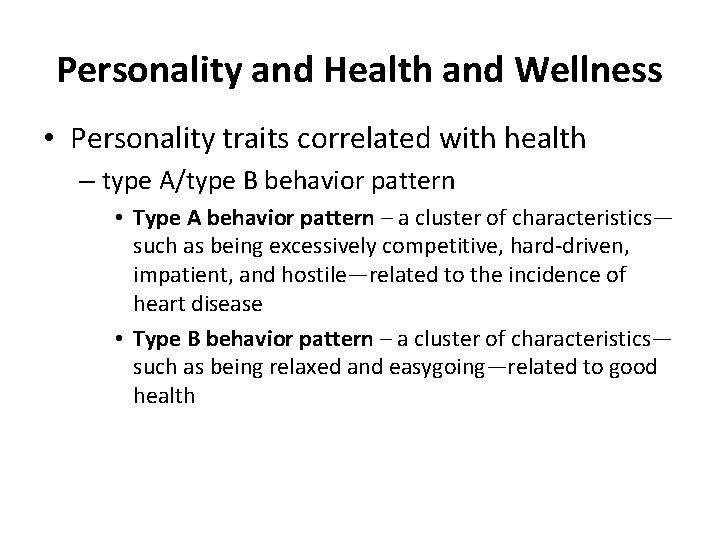 Personality and Health and Wellness

• Personality traits correlated with health

– type A/type B behavior pattern

• Type A behavior pattern – a cluster of characteristics—such as being excessively competitive, hard-driven, impatient, and hostile—related to the incidence of heart disease

• Type B behavior pattern – a cluster of characteristics—such as being relaxed and easygoing—related to good health